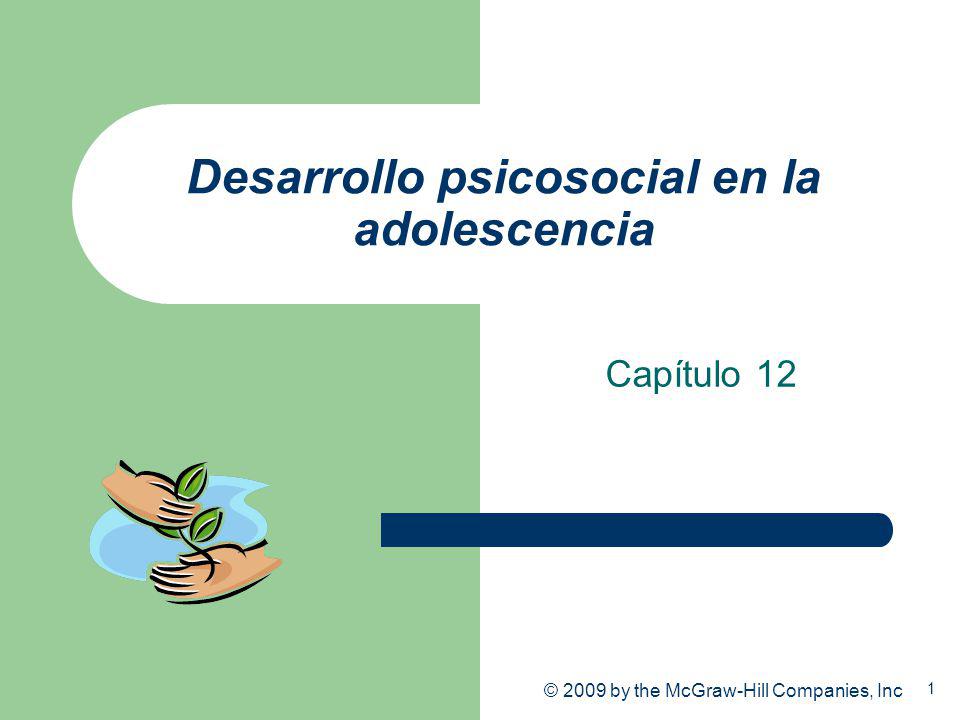 Desarrollo psicosocial en la adolescencia

Capítulo 12

© 2009 by the McGraw-Hill Companies, Inc

1